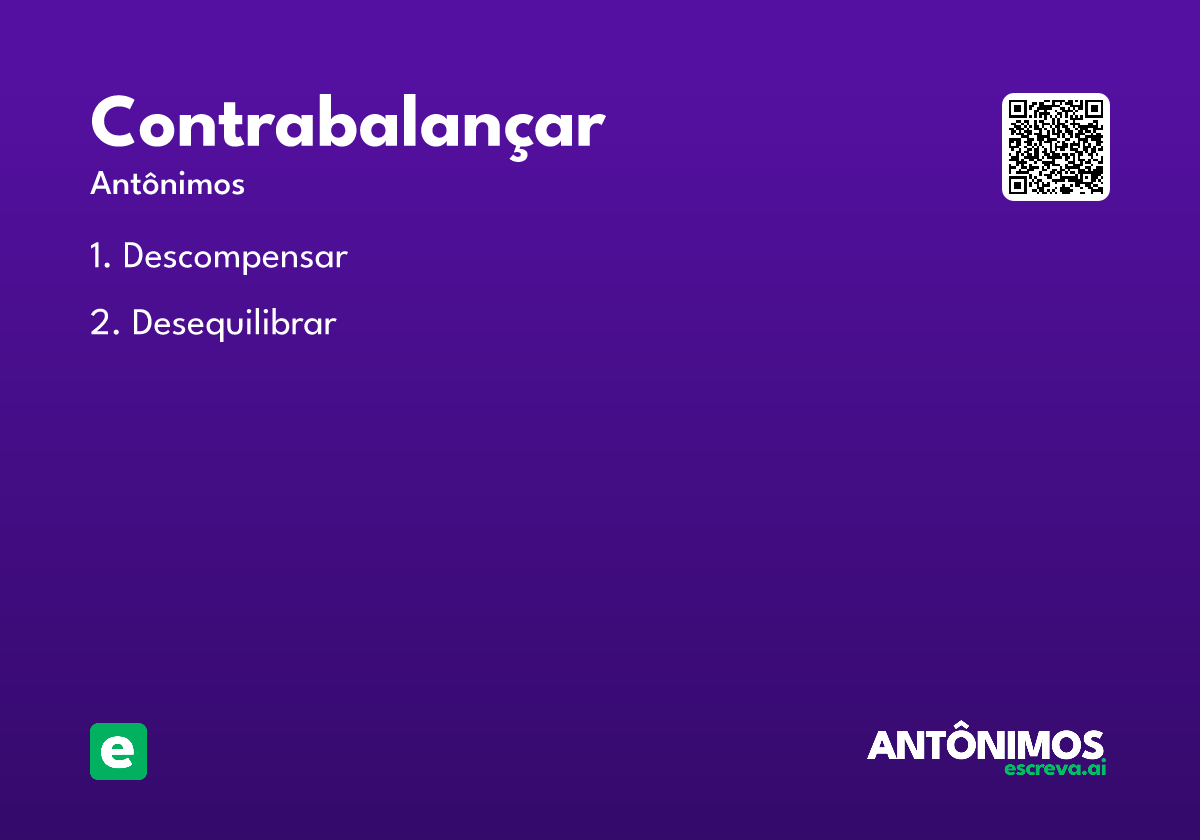 Contrabalançar

Antônimos

1. Descompensar

2. Desequilibrar

e

ANTÔNIMOS
escreva.ai